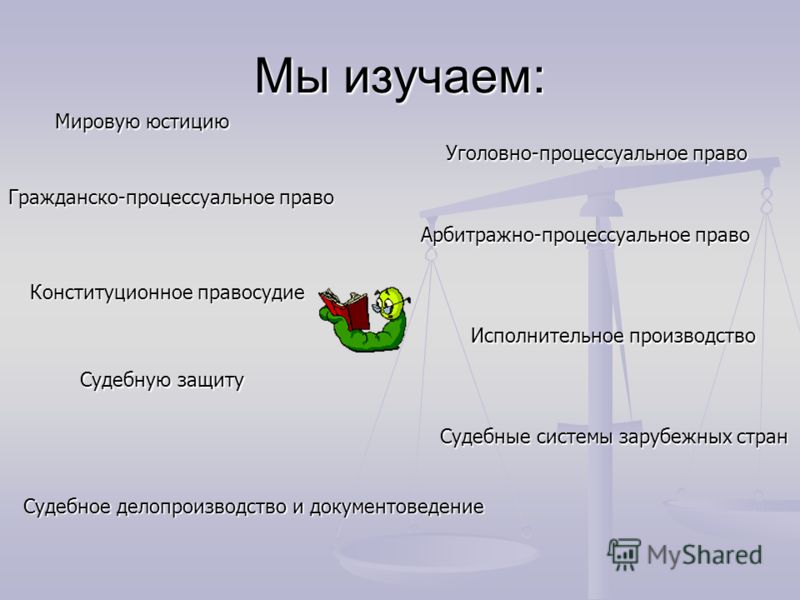 Мы изучаем:

Мировую юстицию

Уголовно-процессуальное право

Гражданско-процессуальное право

Арбитражно-процессуальное право

Конституционное правосудие

Исполнительное производство

Судебную защиту

Судебные системы зарубежных стран

Судебное делопроизводство и документоведение

MyShared